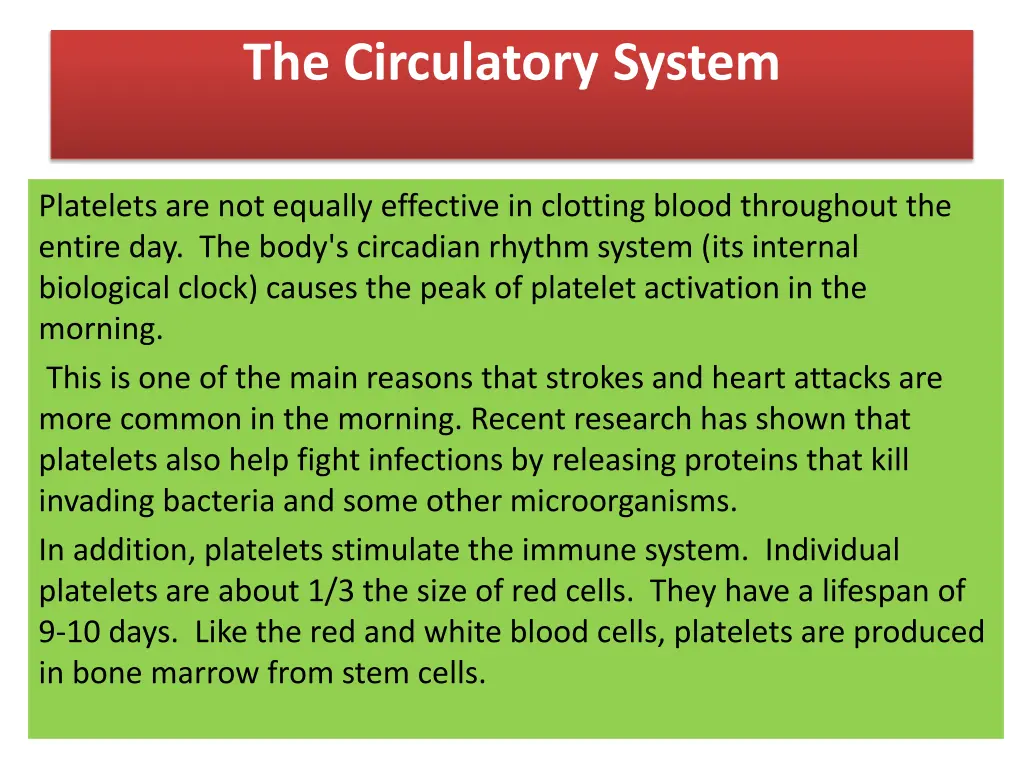 The Circulatory System

Platelets are not equally effective in clotting blood throughout the entire day.  The body's circadian rhythm system (its internal biological clock) causes the peak of platelet activation in the morning.

This is one of the main reasons that strokes and heart attacks are more common in the morning. Recent research has shown that platelets also help fight infections by releasing proteins that kill invading bacteria and some other microorganisms.

In addition, platelets stimulate the immune system.  Individual platelets are about 1/3 the size of red cells.  They have a lifespan of 9-10 days.  Like the red and white blood cells, platelets are produced in bone marrow from stem cells.